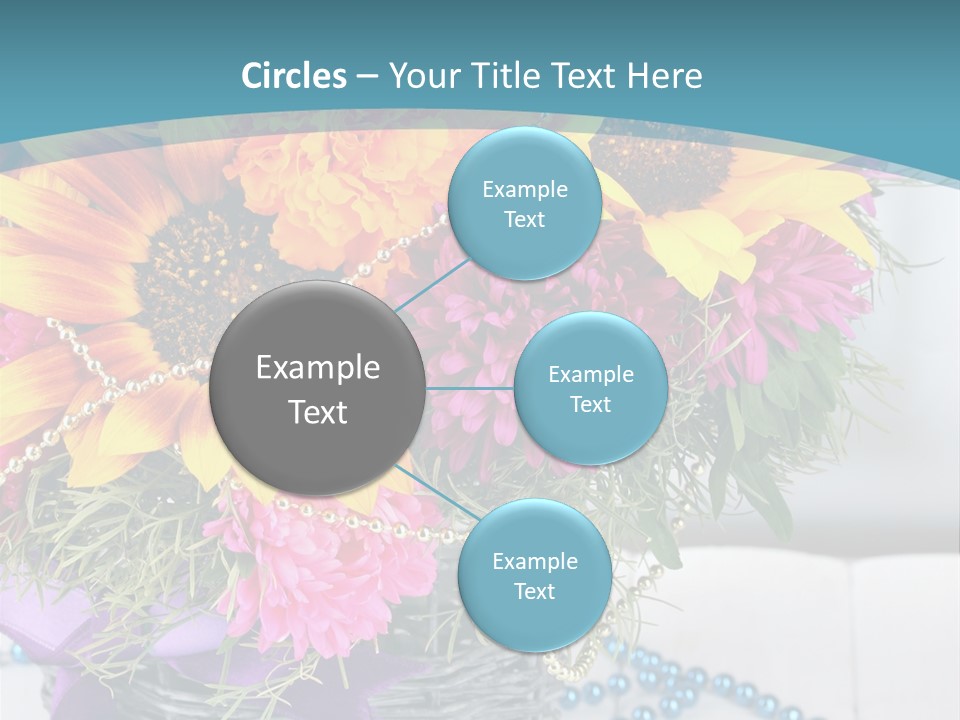 Circles – Your Title Text Here

Example Text

Example Text

Example Text

Example Text